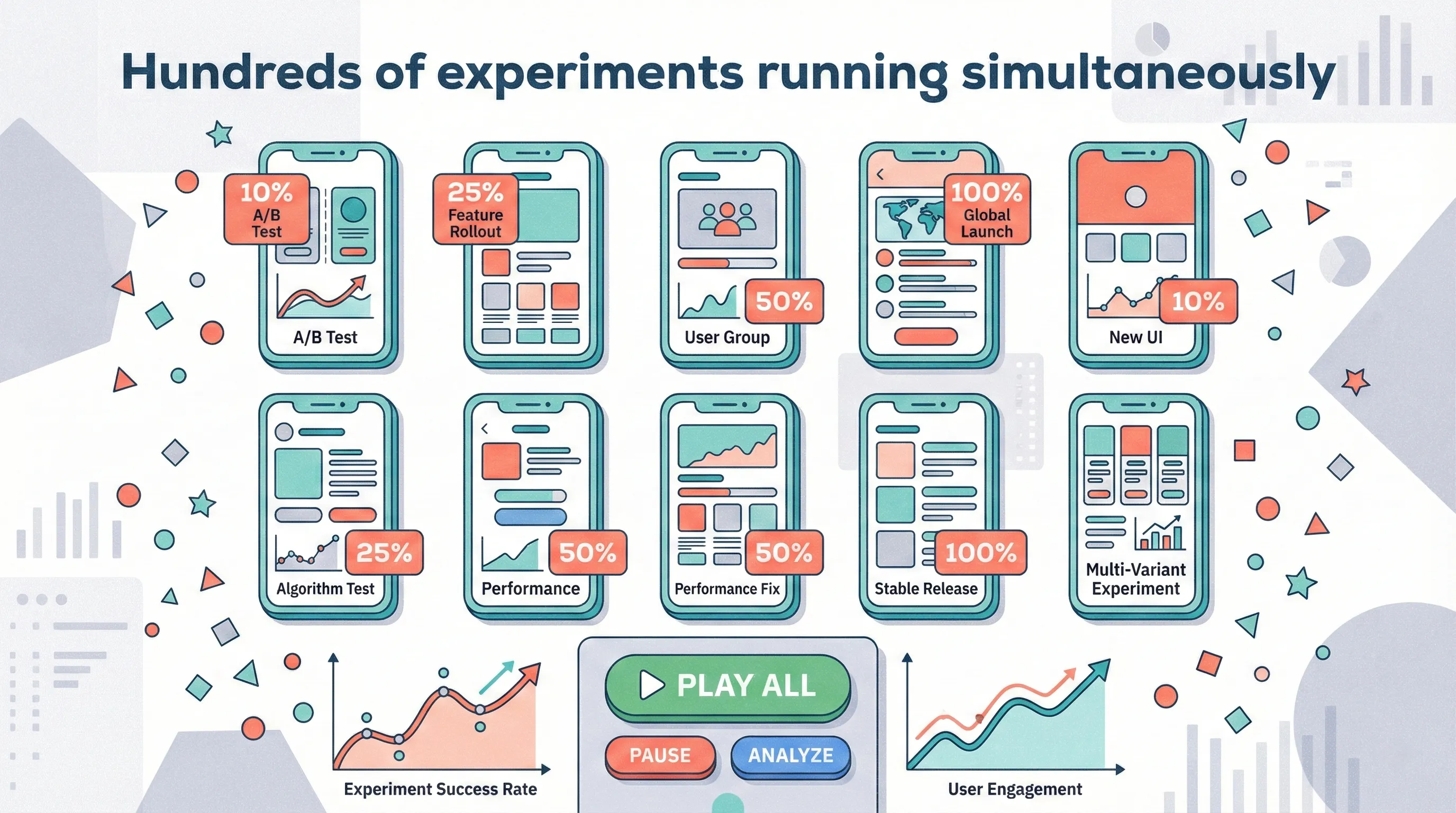 Hundreds of experiments running simultaneously

10%
A/B
Test

A/B Test

25%
Feature
Rollout

50%

User Group

100%
Global
Launch

10%

New UI

25%

Algorithm Test

50%

Performance

50%

Performance Fix

100%

Stable Release

Multi-Variant
Experiment

Experiment Success Rate

PLAY ALL

PAUSE

ANALYZE

User Engagement